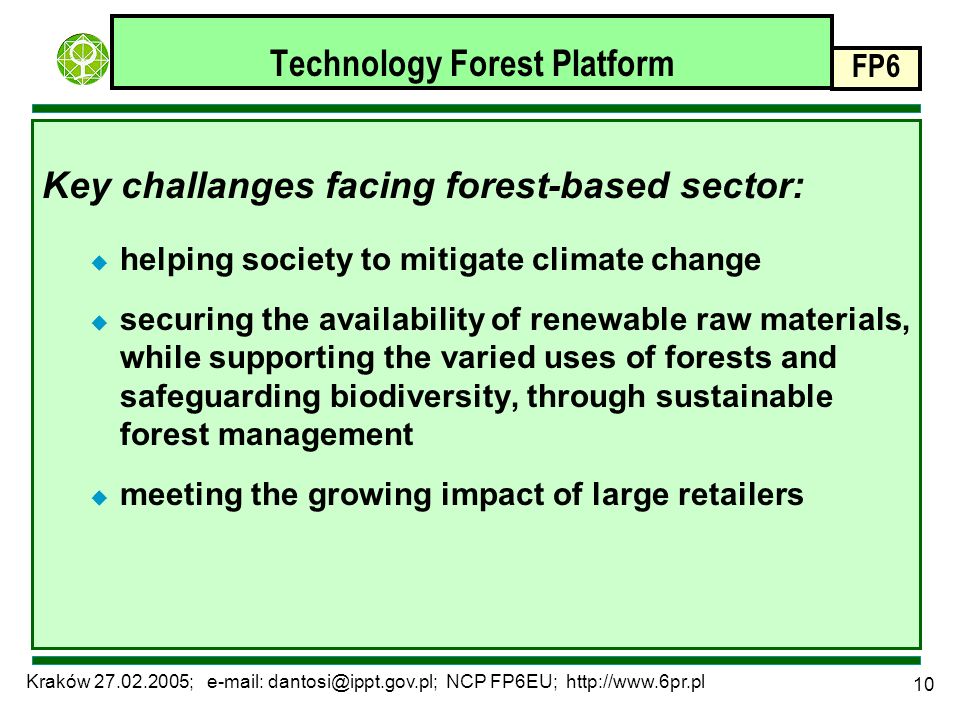 Technology Forest Platform

FP6

Key challanges facing forest-based sector:

helping society to mitigate climate change

securing the availability of renewable raw materials, while supporting the varied uses of forests and safeguarding biodiversity, through sustainable forest management

meeting the growing impact of large retailers

Kraków 27.02.2005; e-mail: dantosi@ippt.gov.pl; NCP FP6EU; http://www.6pr.pl

10